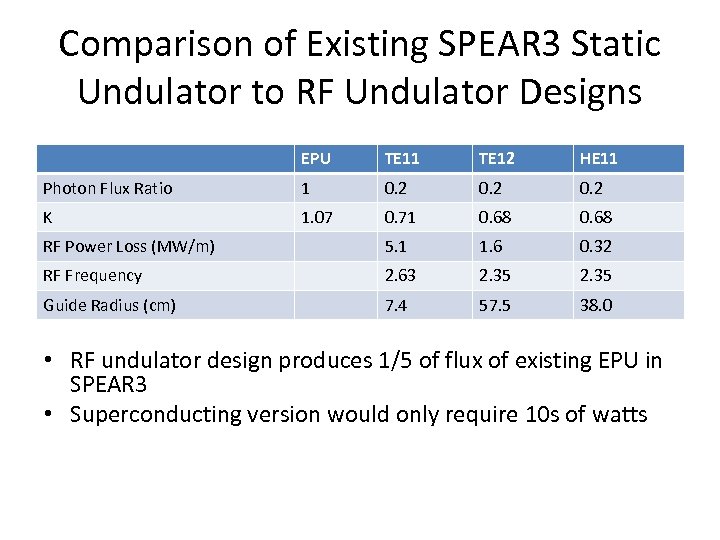 Comparison of Existing SPEAR3 Static Undulator to RF Undulator Designs

|  | EPU | TE11 | TE12 | HE11 |
|---|---|---|---|---|
| Photon Flux Ratio | 1 | 0.2 | 0.2 | 0.2 |
| K | 1.07 | 0.71 | 0.68 | 0.68 |
| RF Power Loss (MW/m) |  | 5.1 | 1.6 | 0.32 |
| RF Frequency |  | 2.63 | 2.35 | 2.35 |
| Guide Radius (cm) |  | 7.4 | 57.5 | 38.0 |

• RF undulator design produces 1/5 of flux of existing EPU in SPEAR3
• Superconducting version would only require 10s of watts